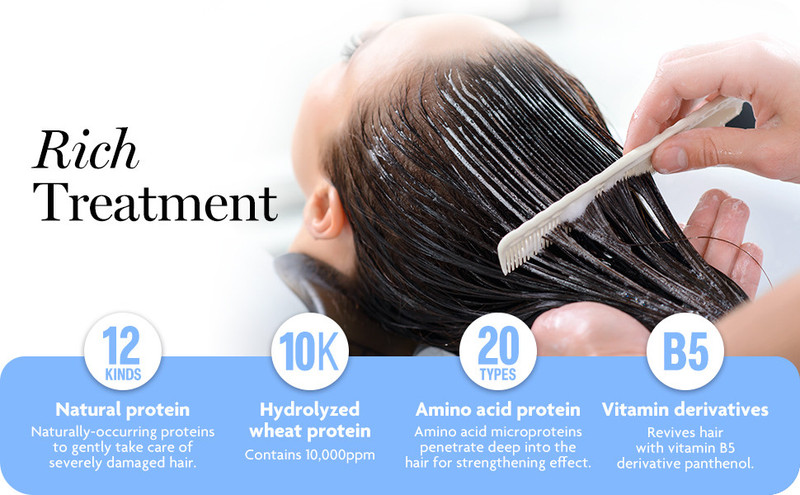 Rich
Treatment

12
KINDS

Natural protein
Naturally-occurring proteins to gently take care of severely damaged hair.

10K

Hydrolyzed wheat protein
Contains 10,000ppm

20
TYPES

Amino acid protein
Amino acid microproteins penetrate deep into the hair for strengthening effect.

B5

Vitamin derivatives
Revives hair with vitamin B5 derivative panthenol.